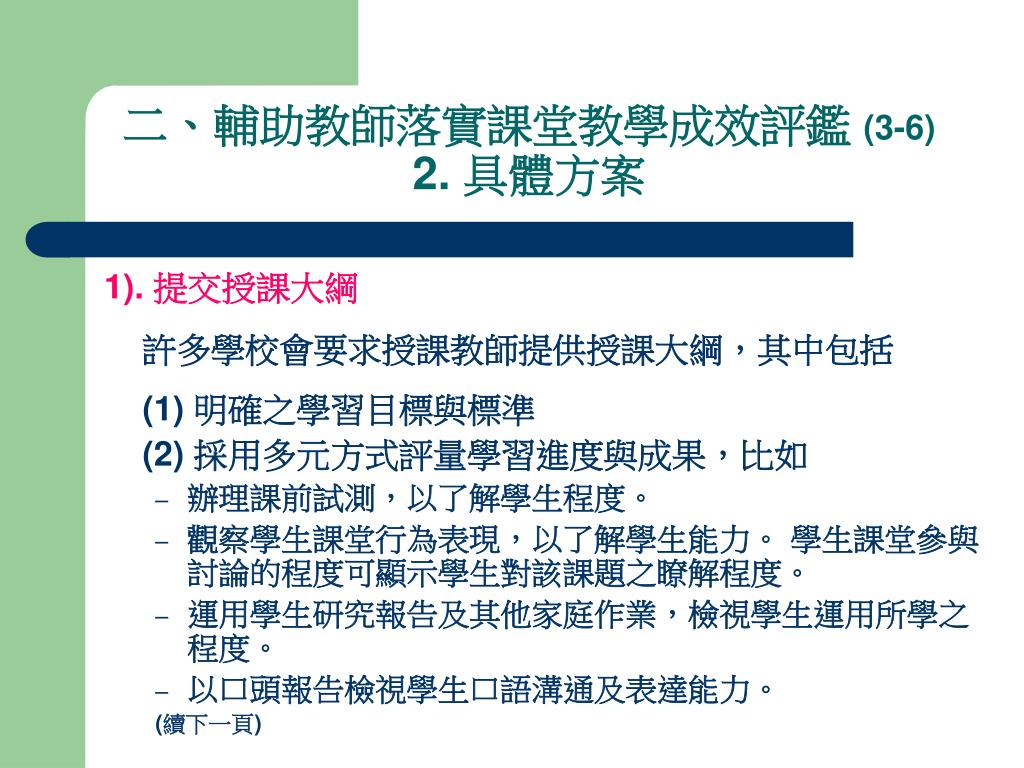 二、輔助教師落實課堂教學成效評鑑 (3-6)
2. 具體方案

1). 提交授課大綱

許多學校會要求授課教師提供授課大綱，其中包括

(1) 明確之學習目標與標準

(2) 採用多元方式評量學習進度與成果，比如

– 辦理課前試測，以了解學生程度。

– 觀察學生課堂行為表現，以了解學生能力。 學生課堂參與討論的程度可顯示學生對該課題之瞭解程度。

– 運用學生研究報告及其他家庭作業，檢視學生運用所學之程度。

– 以口頭報告檢視學生口語溝通及表達能力。

(續下一頁)